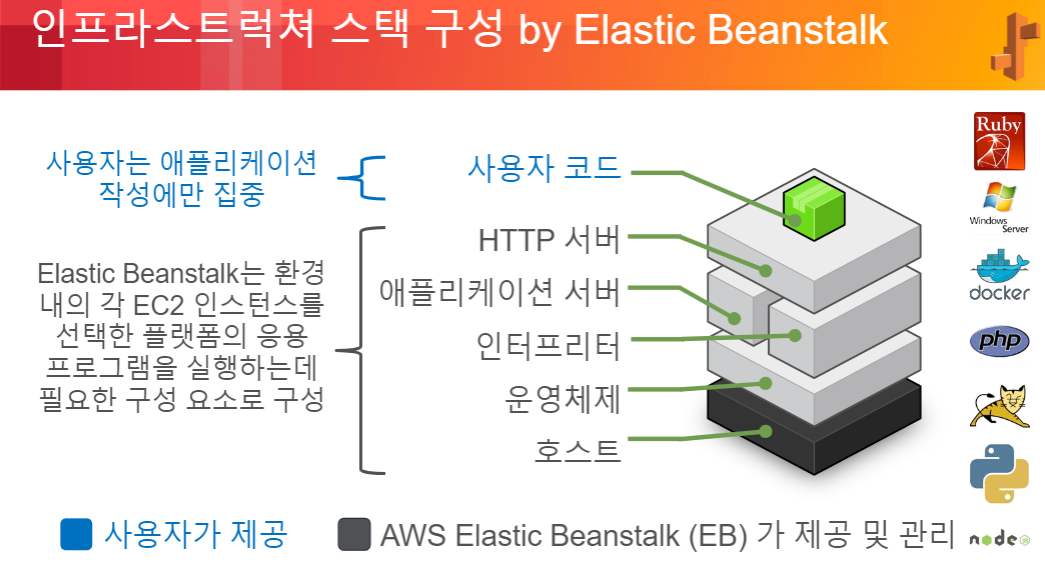 인프라스트럭쳐 스택 구성 by Elastic Beanstalk

사용자는 애플리케이션 작성에만 집중

Elastic Beanstalk는 환경 내의 각 EC2 인스턴스를 선택한 플랫폼의 응용 프로그램을 실행하는데 필요한 구성 요소로 구성

사용자 코드
HTTP 서버
애플리케이션 서버
인터프리터
운영체제
호스트

Ruby
Windows Server
docker
php
node

사용자가 제공
AWS Elastic Beanstalk (EB) 가 제공 및 관리